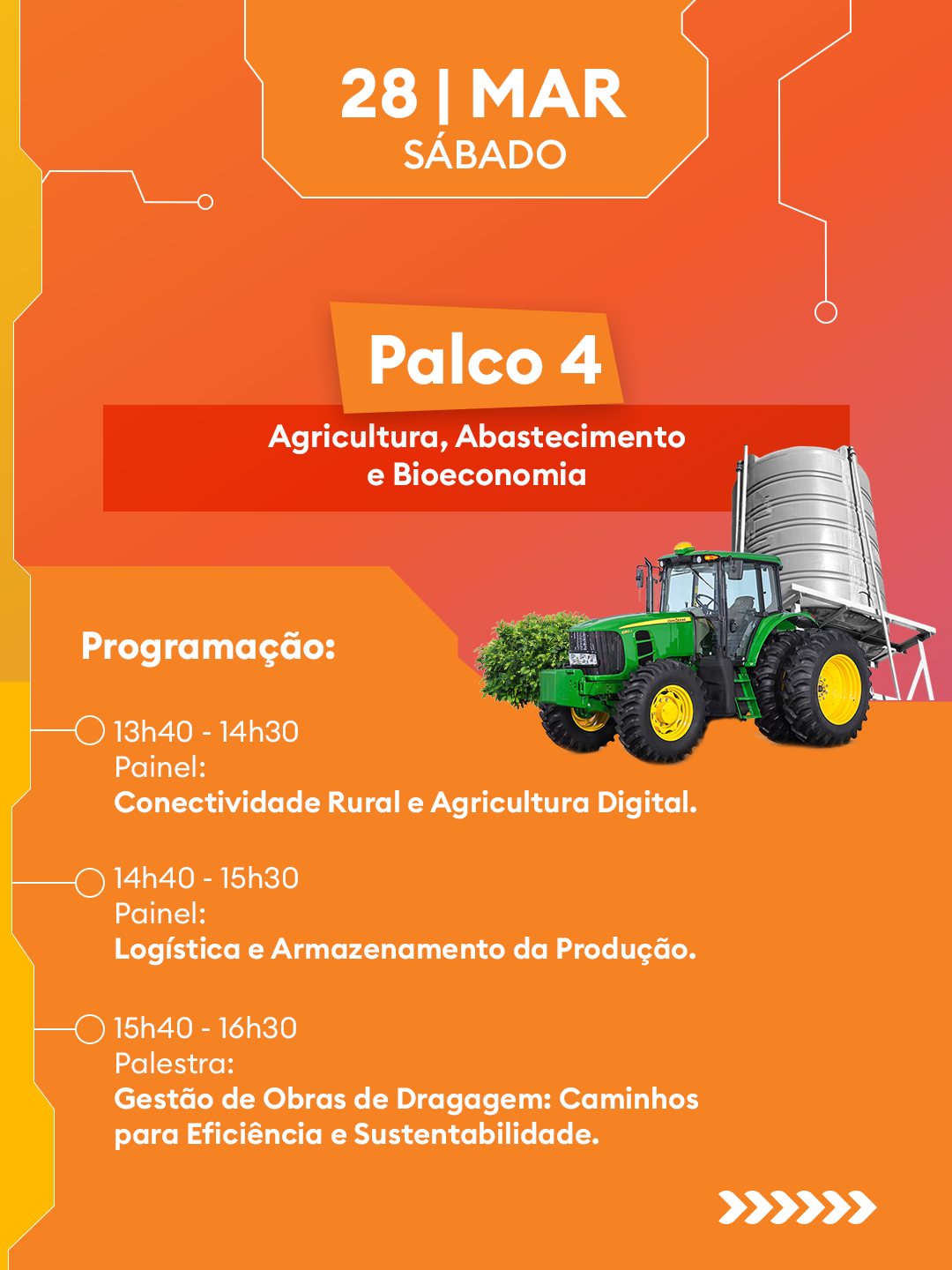 28 | MAR
SÁBADO

Palco 4

Agricultura, Abastecimento e Bioeconomia

Programação:

13h40 - 14h30
Painel:
Conectividade Rural e Agricultura Digital.

14h40 - 15h30
Painel:
Logística e Armazenamento da Produção.

15h40 - 16h30
Palestra:
Gestão de Obras de Dragagem: Caminhos para Eficiência e Sustentabilidade.